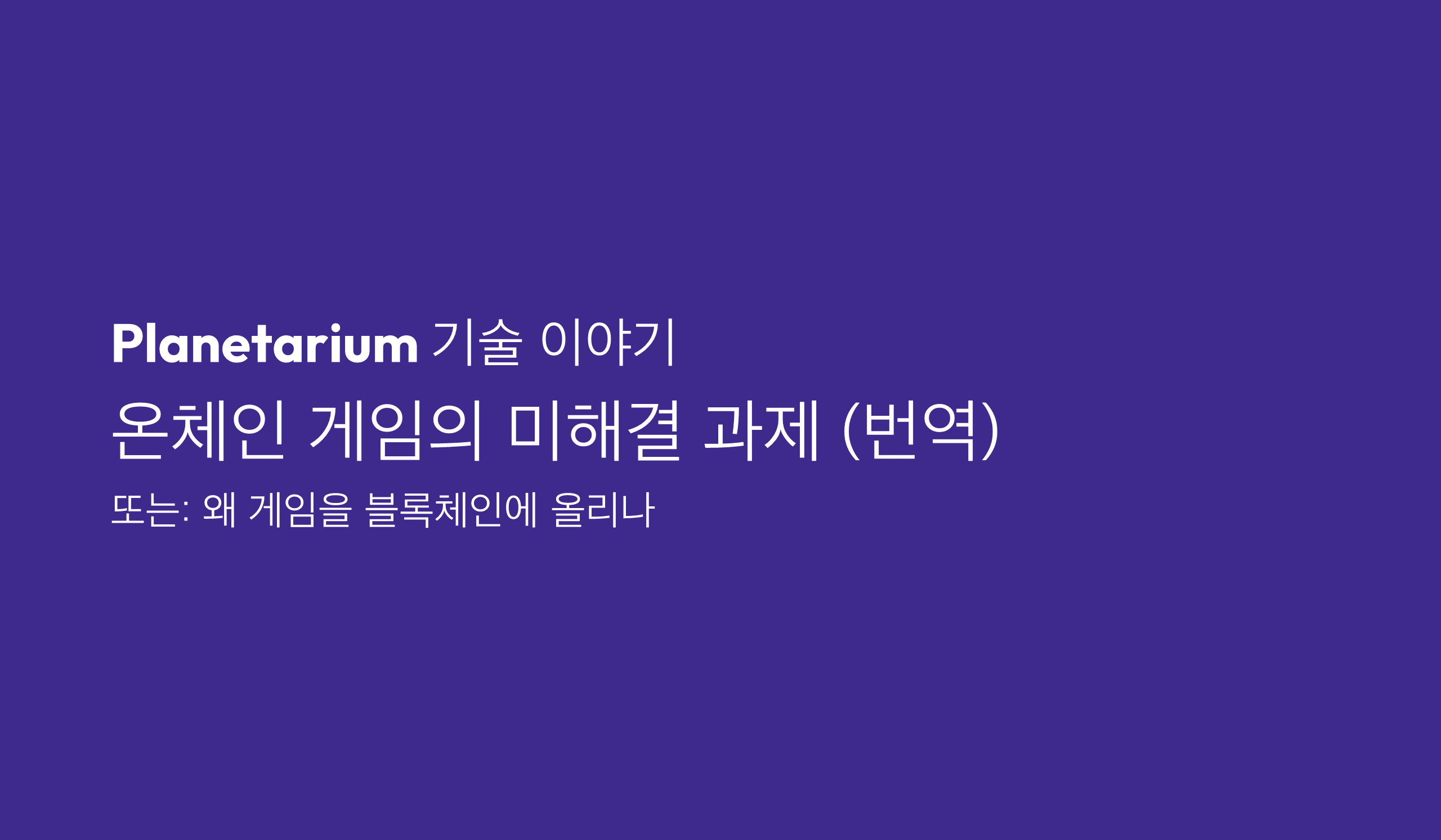 Planetarium 기술 이야기

온체인 게임의 미해결 과제 (번역)

또는: 왜 게임을 블록체인에 올리나